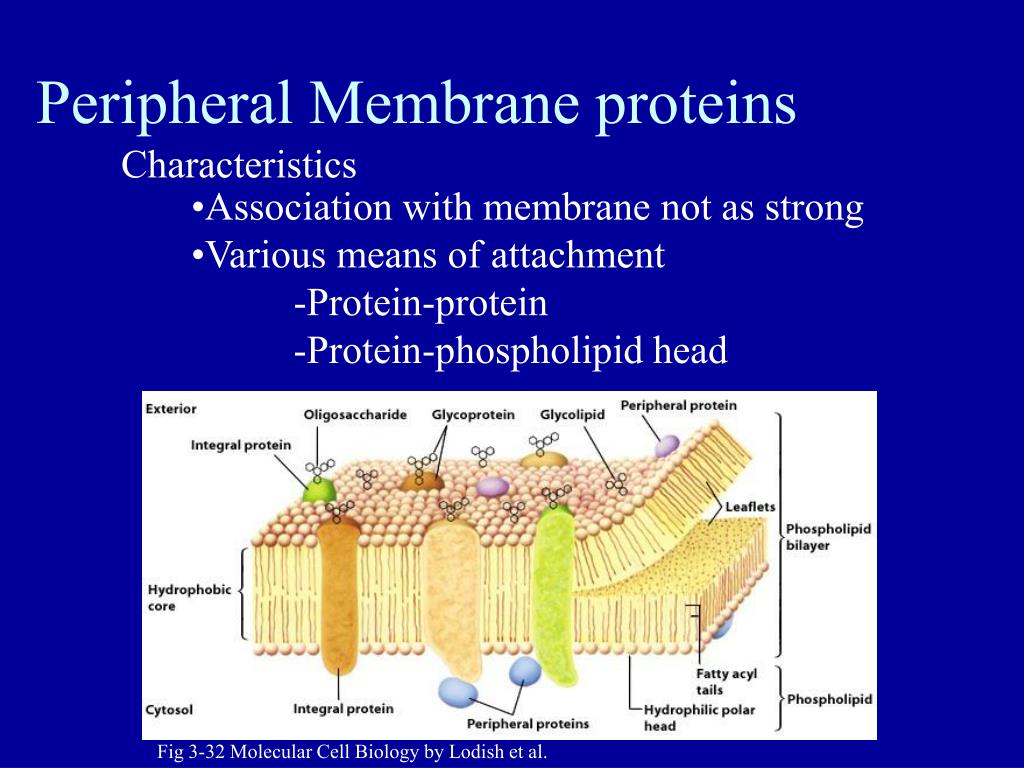 Peripheral Membrane proteins

Characteristics

•Association with membrane not as strong

•Various means of attachment

-Protein-protein

-Protein-phospholipid head

Exterior
Oligosaccharide
Glycoprotein
Glycolipid
Peripheral protein
Integral protein
Leaflets
Phospholipid bilayer
Hydrophobic core
Fatty acyl tails
Phospholipid
Cytosol
Integral protein
Peripheral proteins
Hydrophilic polar head

Fig 3-32 Molecular Cell Biology by Lodish et al.